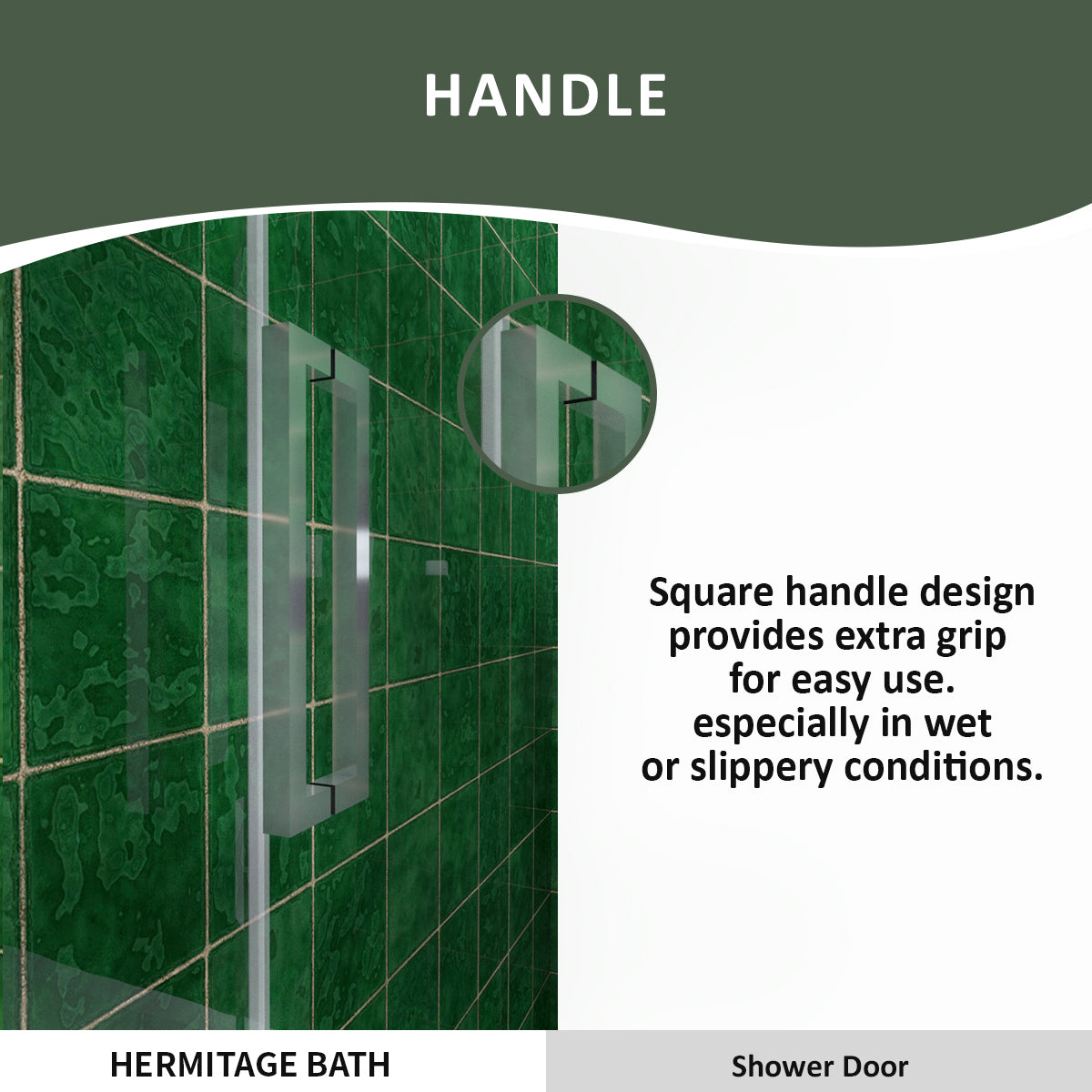 HANDLE

Square handle design provides extra grip for easy use. especially in wet or slippery conditions.

HERMITAGE BATH

Shower Door